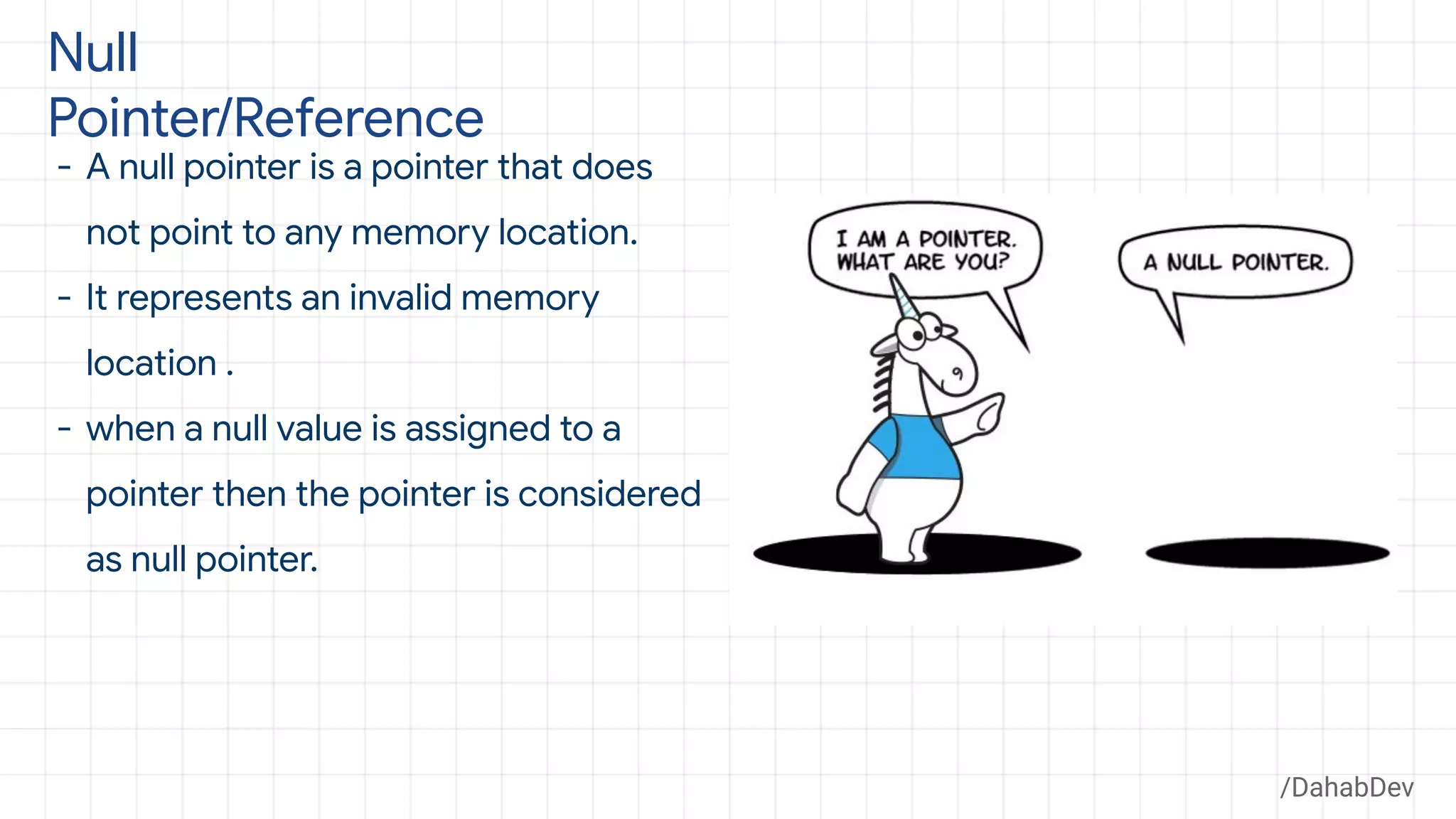 Null Pointer/Reference

- A null pointer is a pointer that does not point to any memory location.
- It represents an invalid memory location .
- when a null value is assigned to a pointer then the pointer is considered as null pointer.

I AM A POINTER. WHAT ARE YOU?

A NULL POINTER.

/DahabDev